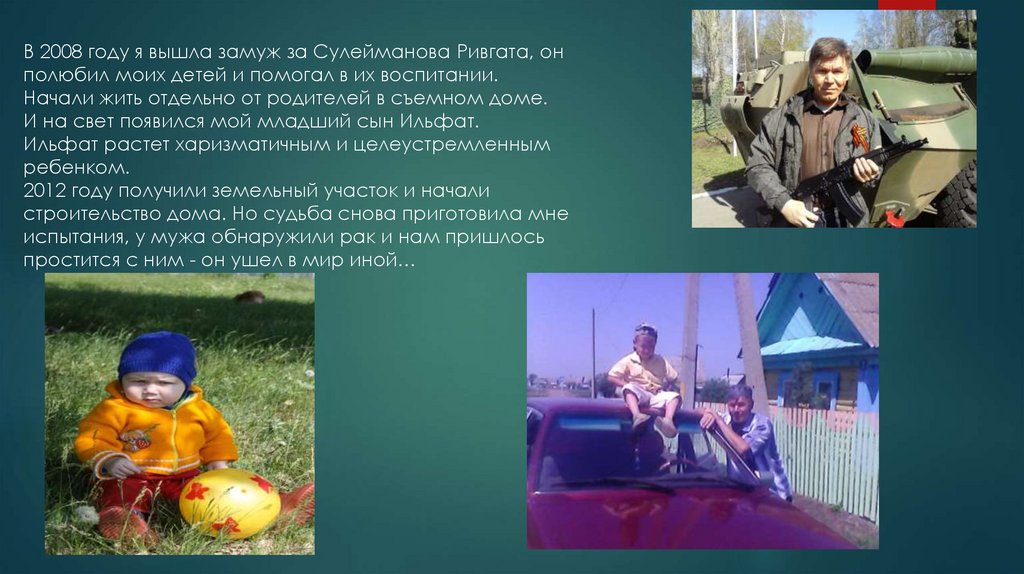 В 2008 году я вышла замуж за Сулейманова Ривгата, он полюбил моих детей и помогал в их воспитании. Начали жить отдельно от родителей в съемном доме. И на свет появился мой младший сын Ильфат. Ильфат растет харизматичным и целеустремленным ребенком.
2012 году получили земельный участок и начали строительство дома. Но судьба снова приготовила мне испытания, у мужа обнаружили рак и нам пришлось простится с ним - он ушел в мир иной…